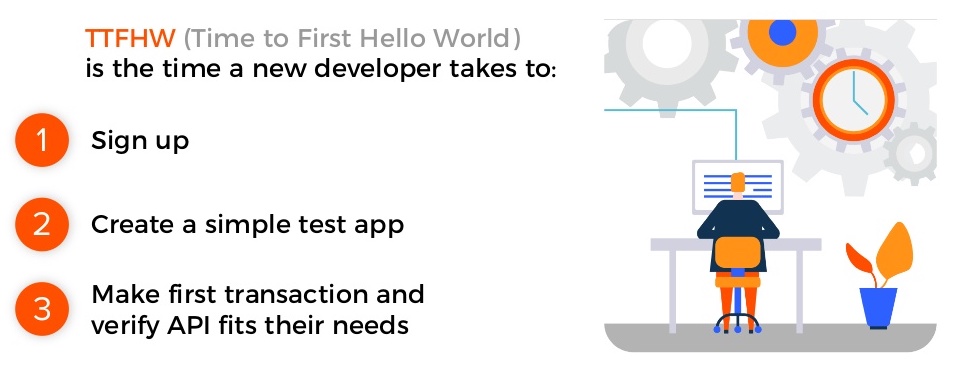 TTFHW (Time to First Hello World)
is the time a new developer takes to:

1 Sign up

2 Create a simple test app

3 Make first transaction and verify API fits their needs